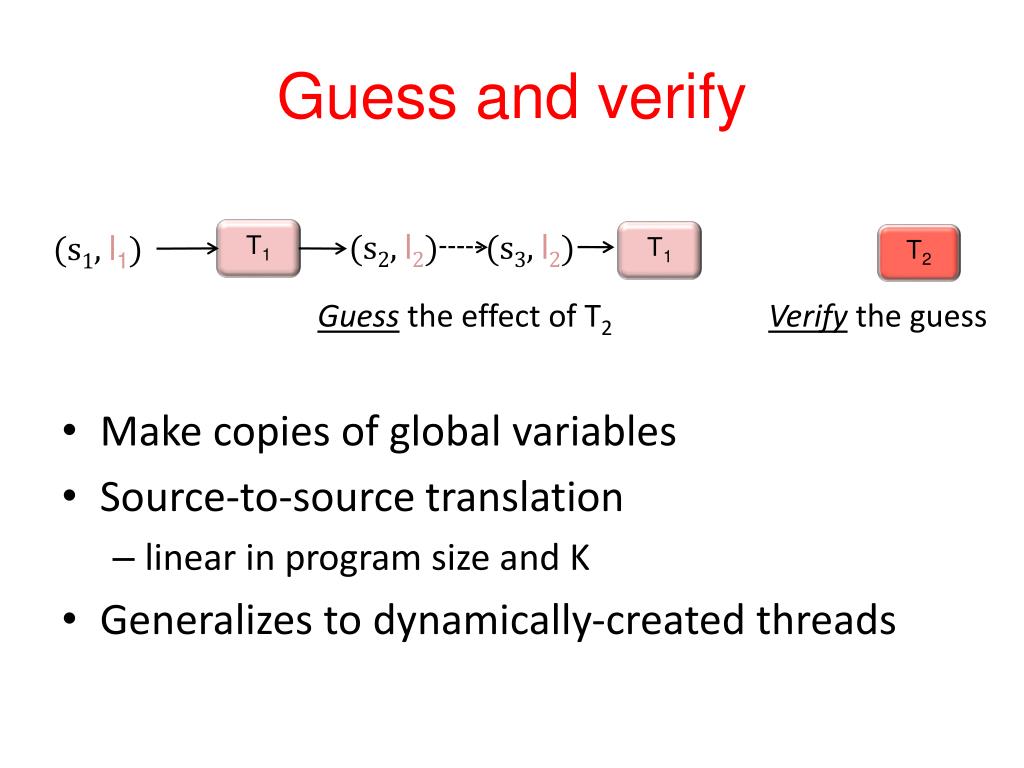 Guess and verify

$(s_1, l_1)$ $T_1$ $(s_2, l_2)$ $(s_3, l_2)$ $T_1$ $T_2$

Guess the effect of $T_2$

Verify the guess

• Make copies of global variables
• Source-to-source translation
– linear in program size and K
• Generalizes to dynamically-created threads